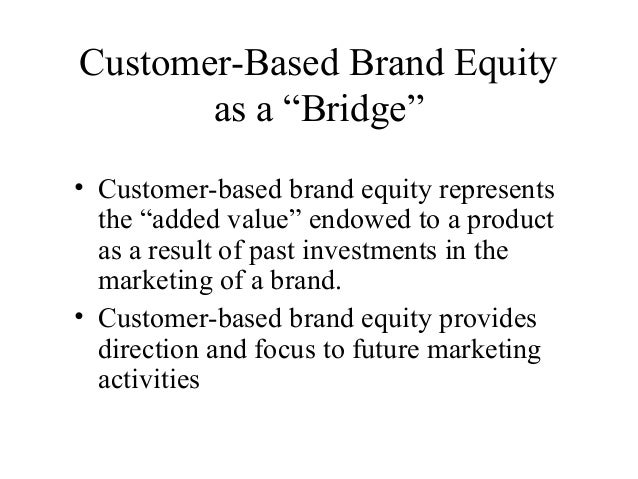 Customer-Based Brand Equity as a “Bridge”

• Customer-based brand equity represents the “added value” endowed to a product as a result of past investments in the marketing of a brand.

• Customer-based brand equity provides direction and focus to future marketing activities